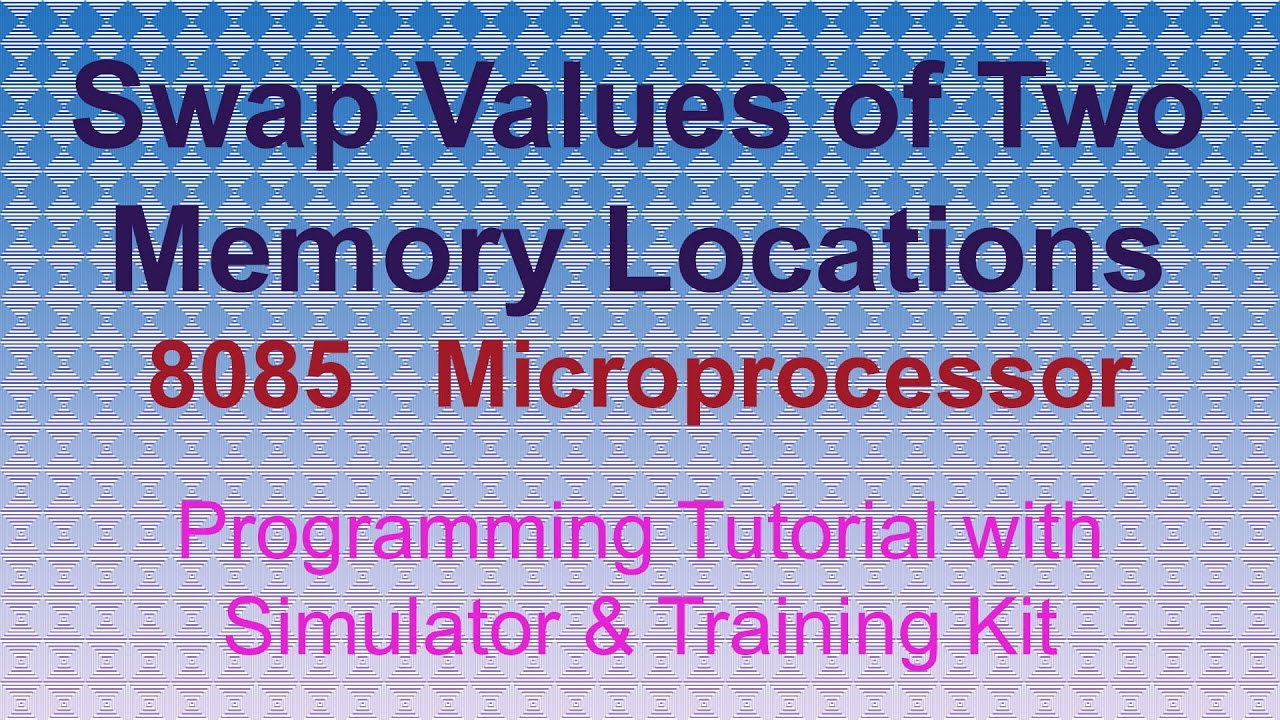 Swap Values of Two Memory Locations

8085 Microprocessor

Programming Tutorial with Simulator & Training Kit